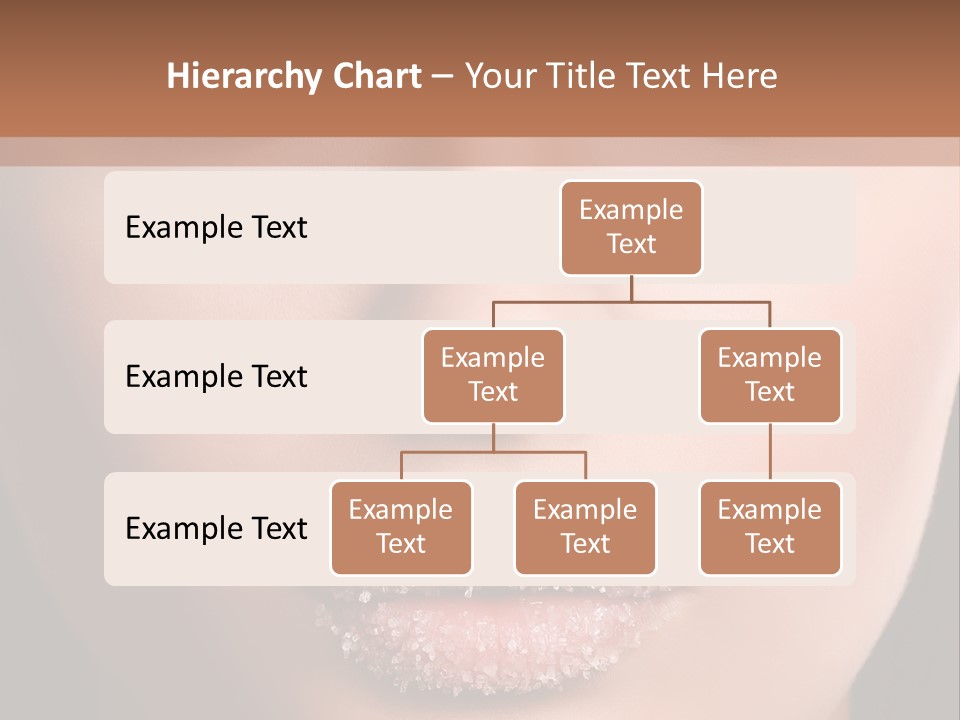 Hierarchy Chart – Your Title Text Here

Example Text

Example Text

Example Text

Example Text

Example Text

Example Text

Example Text

Example Text

Example Text